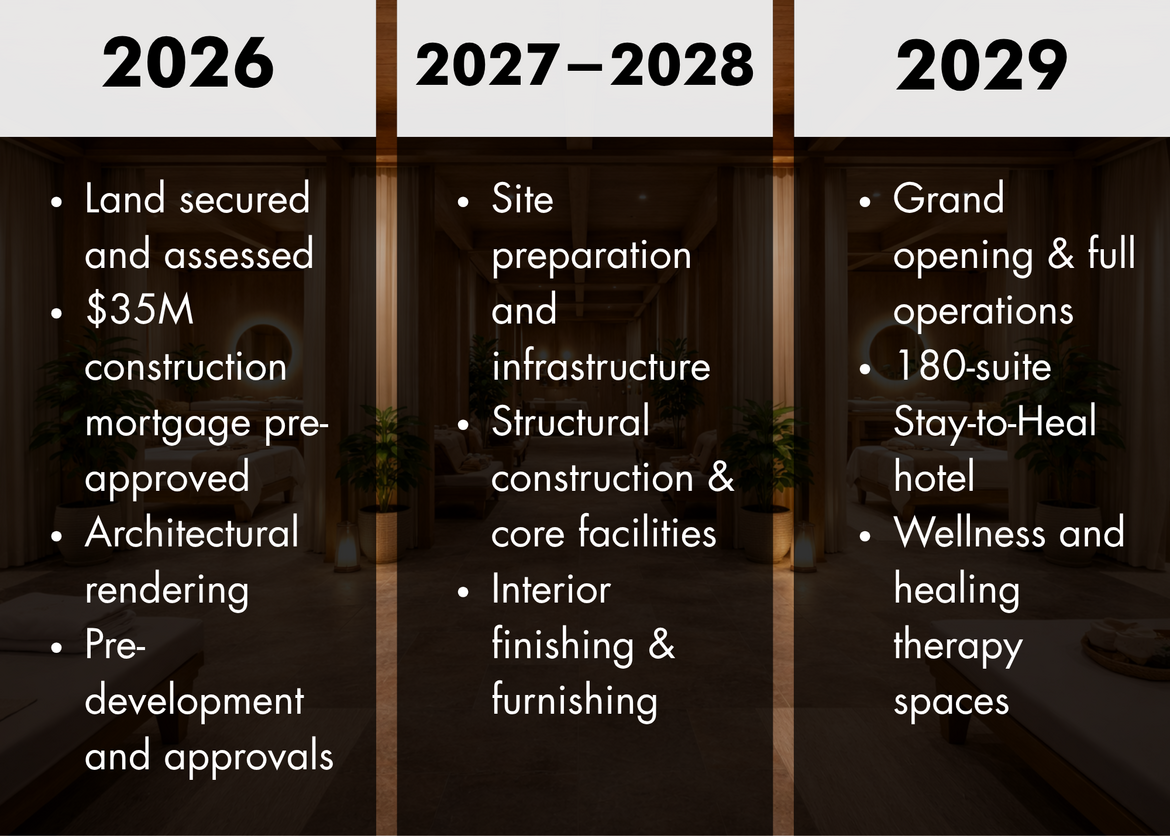 2026

- Land secured and assessed
- \$35M construction mortgage pre-approved
- Architectural rendering
- Pre-development and approvals

2027–2028

- Site preparation and infrastructure
- Structural construction & core facilities
- Interior finishing & furnishing

2029

- Grand opening & full operations
- 180-suite Stay-to-Heal hotel
- Wellness and healing therapy spaces